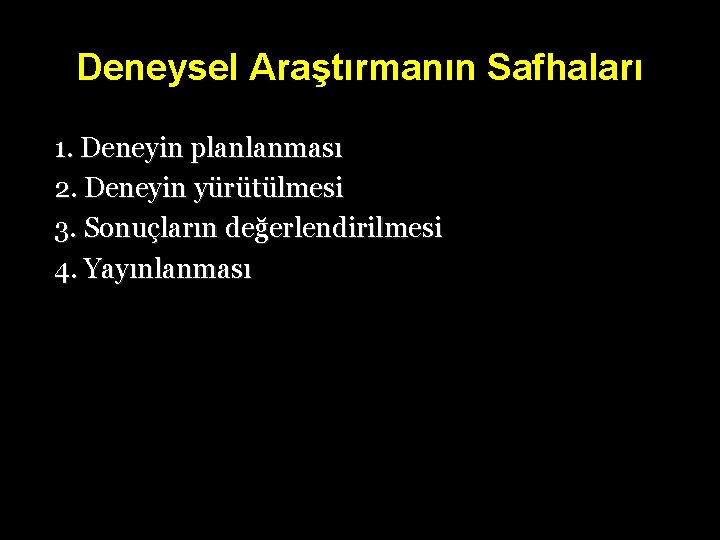 Deneysel Araştırmanın Safhaları

1. Deneyin planlanması
2. Deneyin yürütülmesi
3. Sonuçların değerlendirilmesi
4. Yayınlanması